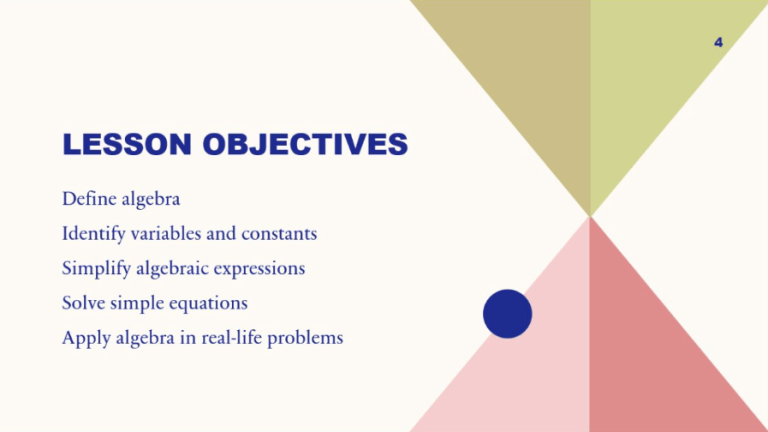 4

LESSON OBJECTIVES

Define algebra

Identify variables and constants

Simplify algebraic expressions

Solve simple equations

Apply algebra in real-life problems